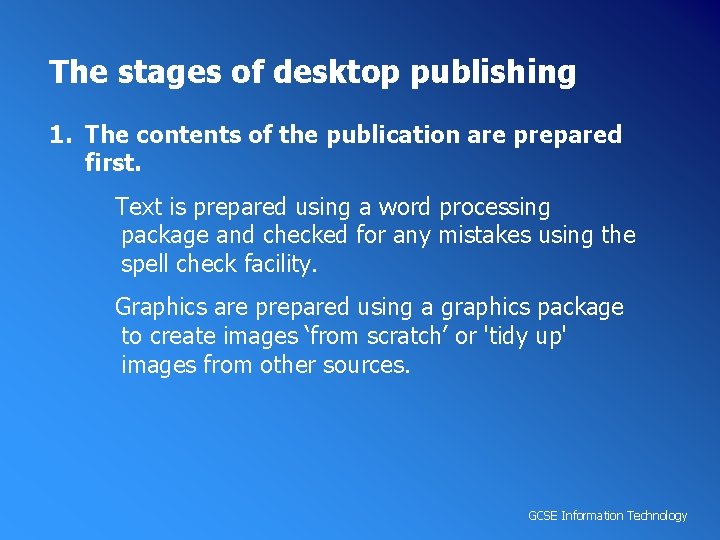 The stages of desktop publishing

1. The contents of the publication are prepared first.

Text is prepared using a word processing package and checked for any mistakes using the spell check facility.

Graphics are prepared using a graphics package to create images ‘from scratch’ or 'tidy up' images from other sources.

GCSE Information Technology